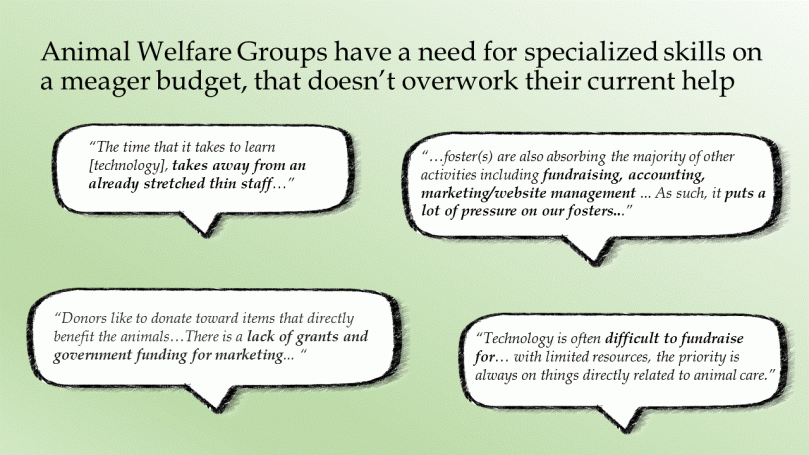 Animal Welfare Groups have a need for specialized skills on a meager budget, that doesn't overwork their current help

"The time that it takes to learn [technology], takes away from an already stretched thin staff…"

"…foster(s) are also absorbing the majority of other activities including fundraising, accounting, marketing/website management ... As such, it puts a lot of pressure on our fosters..."

"Donors like to donate toward items that directly benefit the animals…There is a lack of grants and government funding for marketing... "

"Technology is often difficult to fundraise for… with limited resources, the priority is always on things directly related to animal care."